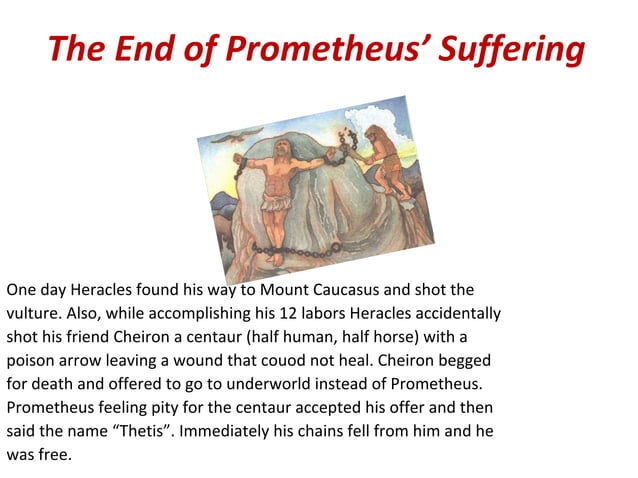 The End of Prometheus' Suffering

One day Heracles found his way to Mount Caucasus and shot the vulture. Also, while accomplishing his 12 labors Heracles accidentally shot his friend Cheiron a centaur (half human, half horse) with a poison arrow leaving a wound that couod not heal. Cheiron begged for death and offered to go to underworld instead of Prometheus. Prometheus feeling pity for the centaur accepted his offer and then said the name "Thetis". Immediately his chains fell from him and he was free.